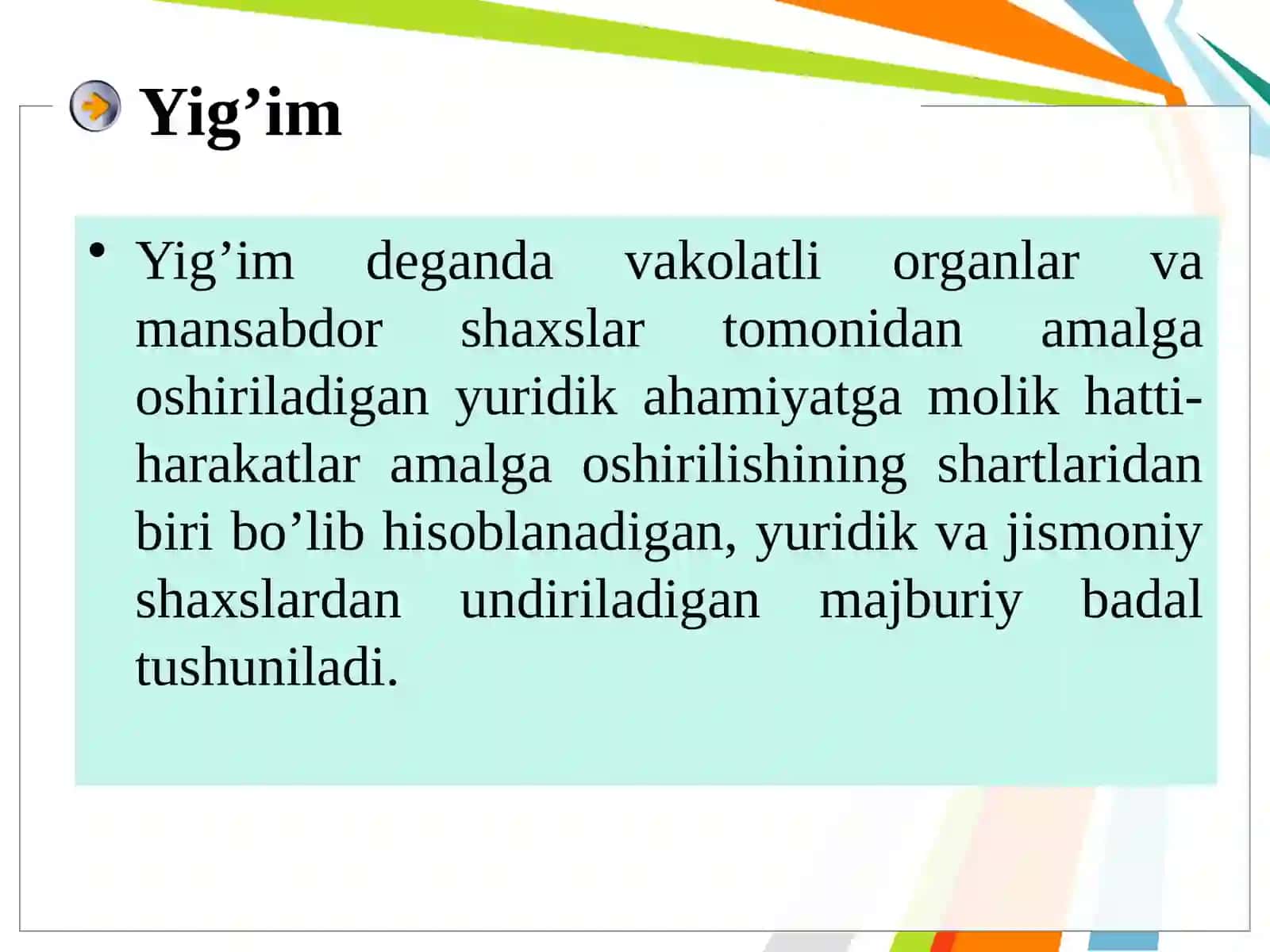 Yig’im

• Yig’im deganda vakolatli organlar va mansabdor shaxslar tomonidan amalga oshiriladigan yuridik ahamiyatga molik hatti-harakatlar amalga oshirilishining shartlaridan biri bo’lib hisoblanadigan, yuridik va jismoniy shaxslardan undiriladigan majburiy badal tushuniladi.